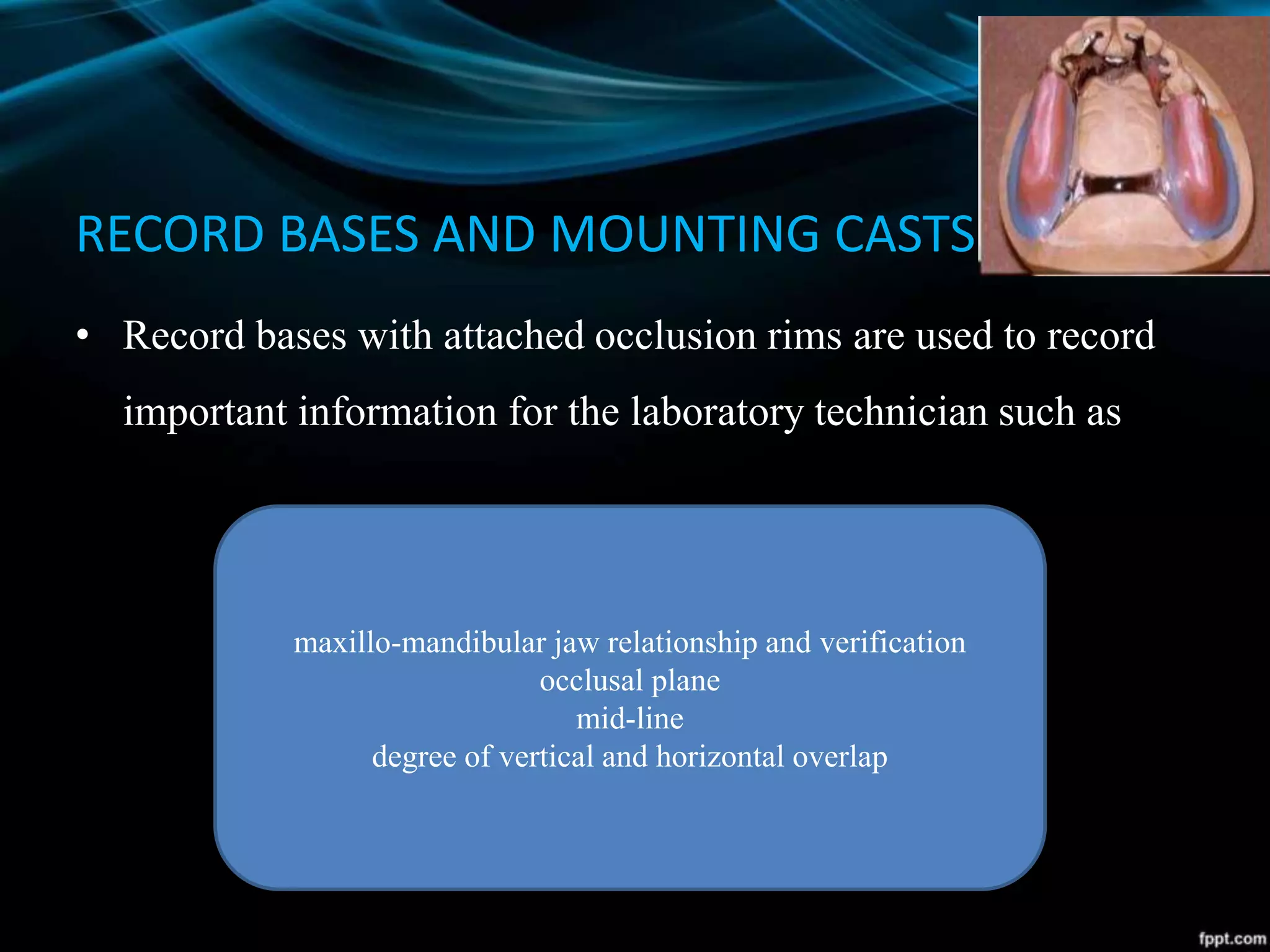 RECORD BASES AND MOUNTING CASTS

• Record bases with attached occlusion rims are used to record important information for the laboratory technician such as

maxillo-mandibular jaw relationship and verification
occlusal plane
mid-line
degree of vertical and horizontal overlap

fppt.com